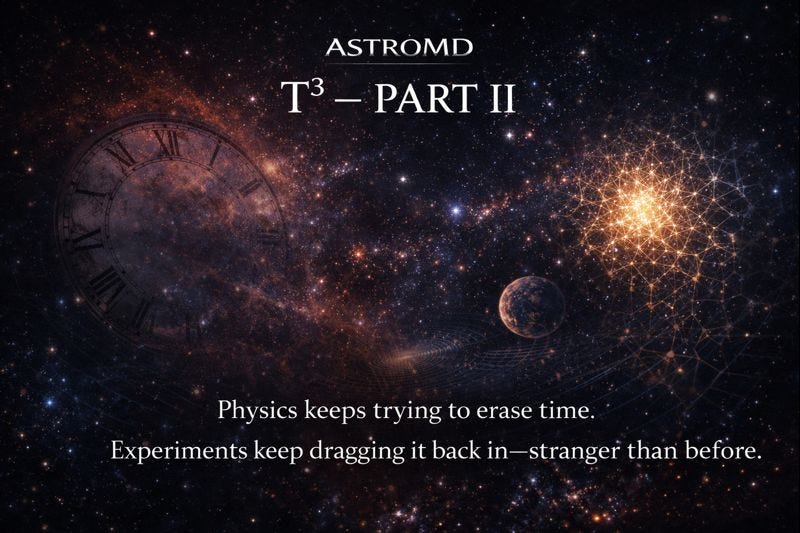 ASTROMD

$T^3$ – PART II

Physics keeps trying to erase time.

Experiments keep dragging it back in—stranger than before.